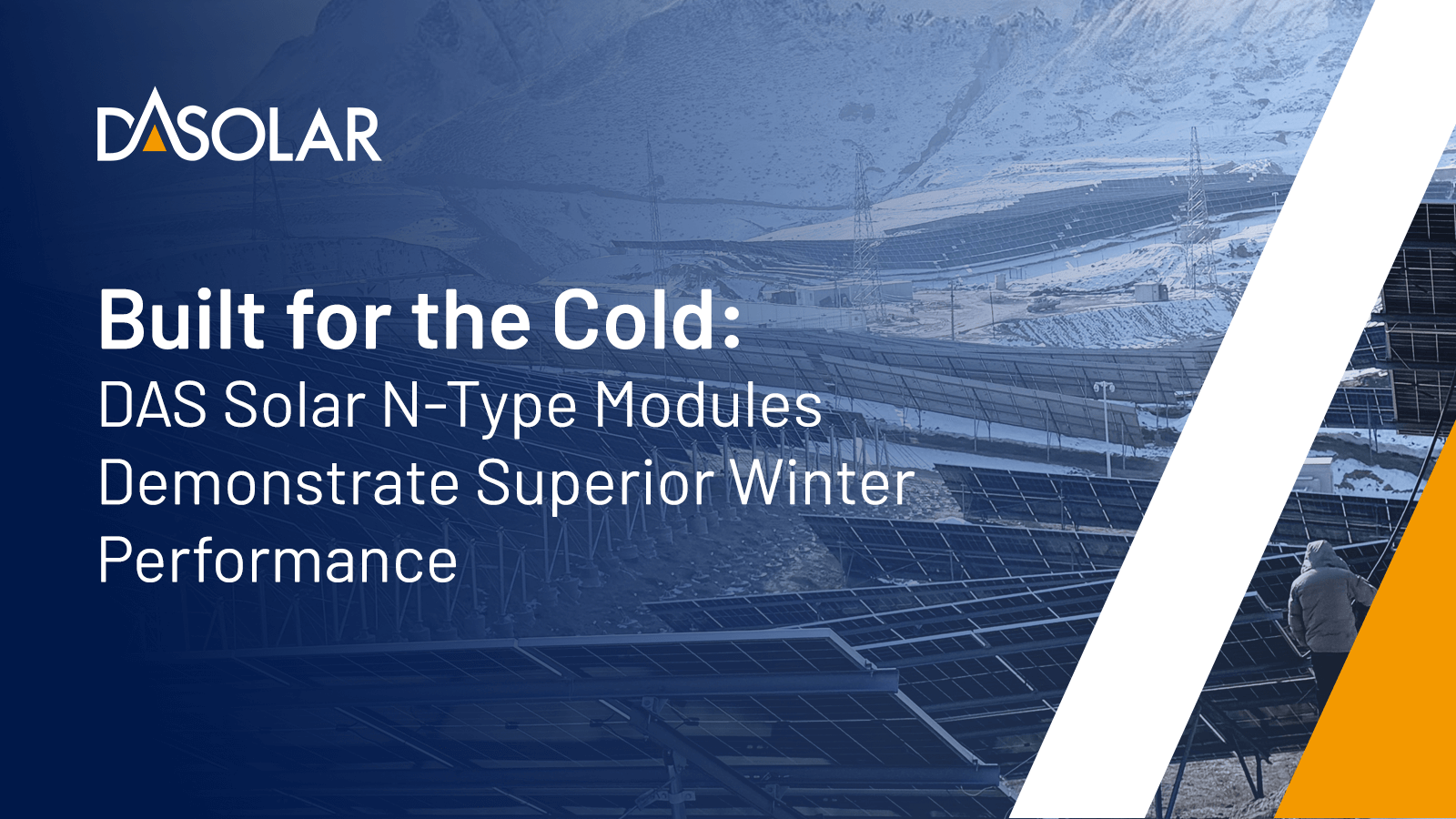 DASOLAR

Built for the Cold:
DAS Solar N-Type Modules Demonstrate Superior Winter Performance